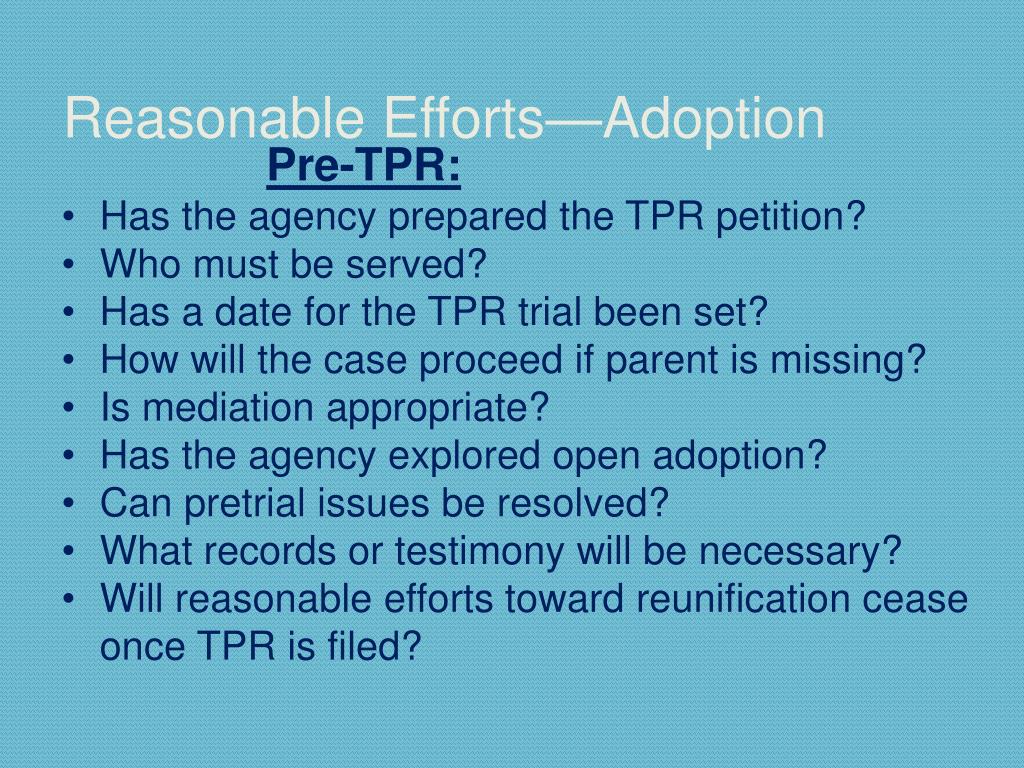 Reasonable Efforts—Adoption

Pre-TPR:

• Has the agency prepared the TPR petition?
• Who must be served?
• Has a date for the TPR trial been set?
• How will the case proceed if parent is missing?
• Is mediation appropriate?
• Has the agency explored open adoption?
• Can pretrial issues be resolved?
• What records or testimony will be necessary?
• Will reasonable efforts toward reunification cease once TPR is filed?